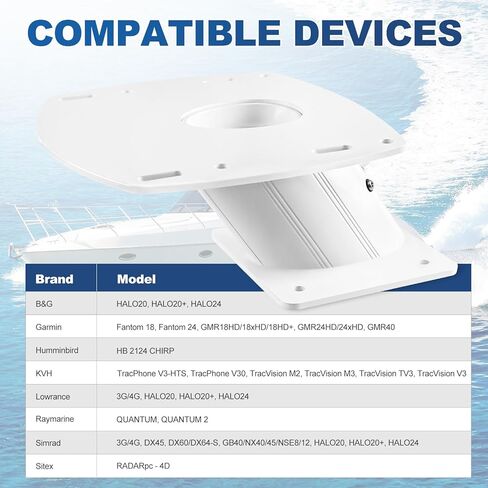 COMPATIBLE DEVICES

| Brand | Model |
|---|---|
| B&G | HALO20, HALO20+, HALO24 |
| Garmin | Fantom 18, Fantom 24, GMR18HD/18xHD/18HD+, GMR24HD/24xHD, GMR40 |
| Humminbird | HB 2124 CHIRP |
| KVH | TracPhone V3-HTS, TracPhone V30, TracVision M2, TracVision M3, TracVision TV3, TracVision V3 |
| Lowrance | 3G/4G, HALO20, HALO20+, HALO24 |
| Raymarine | QUANTUM, QUANTUM 2 |
| Simrad | 3G/4G, DX45, DX60/DX64-S, GB40/NX40/45/NSE8/12, HALO20, HALO20+, HALO24 |
| Sitex | RADARpc - 4D |